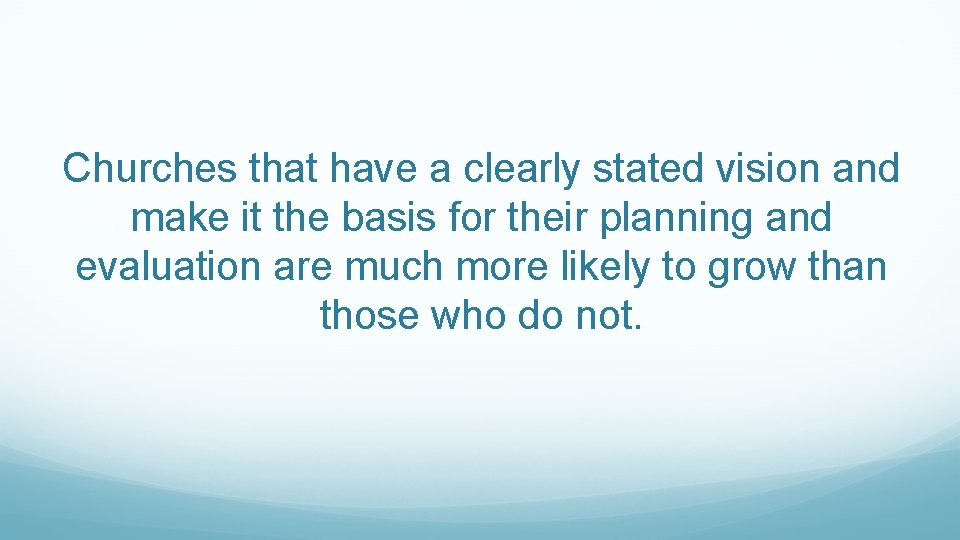 Churches that have a clearly stated vision and make it the basis for their planning and evaluation are much more likely to grow than those who do not.